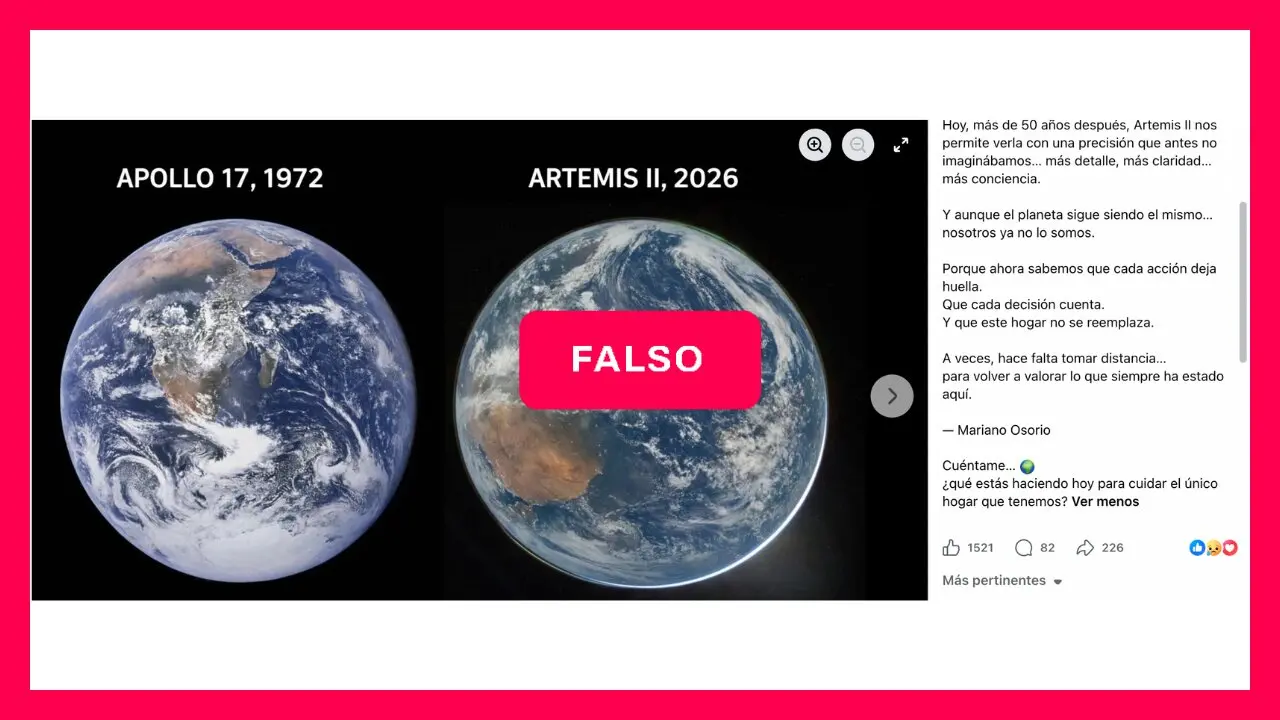 APOLLO 17, 1972

ARTEMIS II, 2026

FALSO

Hoy, más de 50 años después, Artemis II nos permite verla con una precisión que antes no imaginábamos... más detalle, más claridad... más conciencia.

Y aunque el planeta sigue siendo el mismo... nosotros ya no lo somos.

Porque ahora sabemos que cada acción deja huella.
Que cada decisión cuenta.
Y que este hogar no se reemplaza.

A veces, hace falta tomar distancia...
para volver a valorar lo que siempre ha estado aquí.

— Mariano Osorio

Cuéntame... 🌍
¿qué estás haciendo hoy para cuidar el único hogar que tenemos? Ver menos

1521 82 226

Más pertinentes